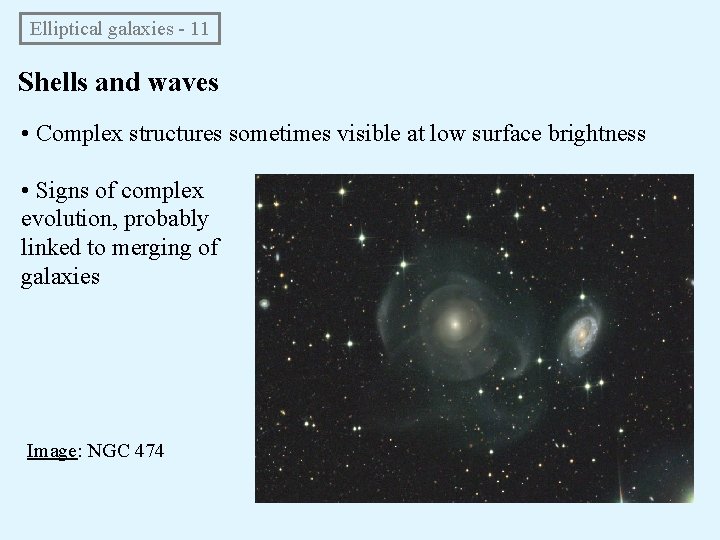 Elliptical galaxies - 11

Shells and waves

• Complex structures sometimes visible at low surface brightness

• Signs of complex evolution, probably linked to merging of galaxies

Image: NGC 474